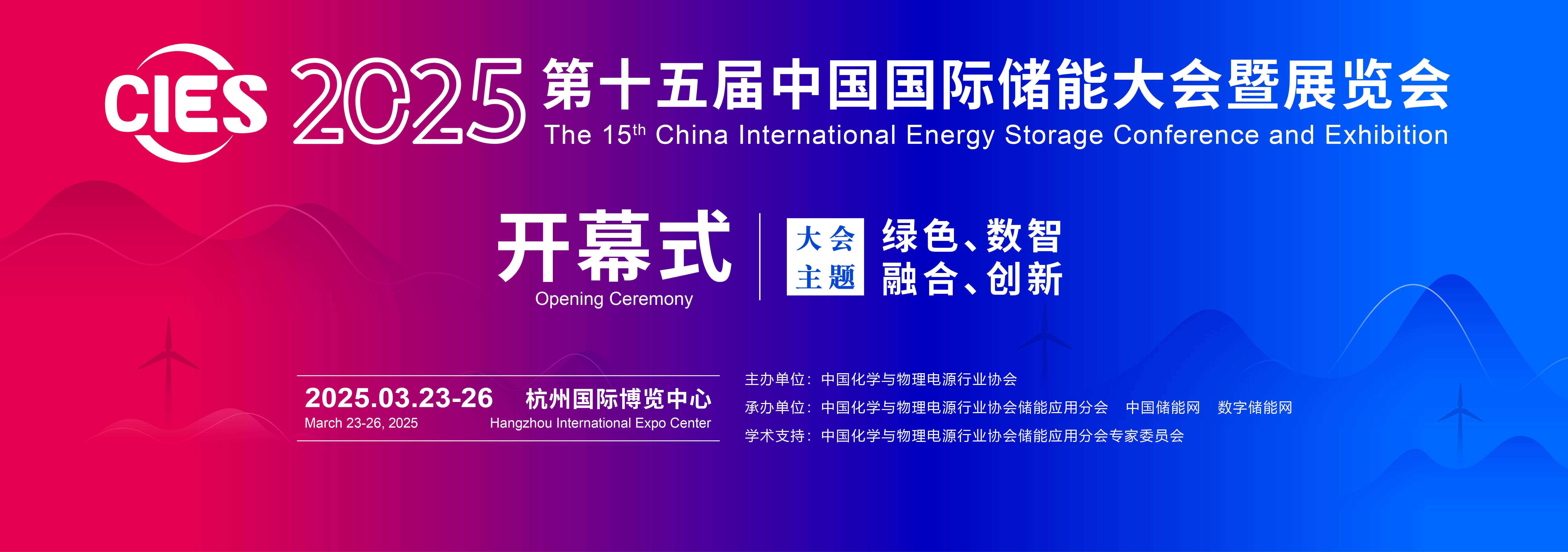 CIES 2025 第十五届中国国际储能大会暨展览会

The 15$^{th}$ China International Energy Storage Conference and Exhibition

开幕式
Opening Ceremony

大会主题
绿色、数智
融合、创新

2025.03.23-26 杭州国际博览中心
March 23-26, 2025 Hangzhou International Expo Center

主办单位：中国化学与物理电源行业协会
承办单位：中国化学与物理电源行业协会储能应用分会 中国储能网 数字储能网
学术支持：中国化学与物理电源行业协会储能应用分会专家委员会